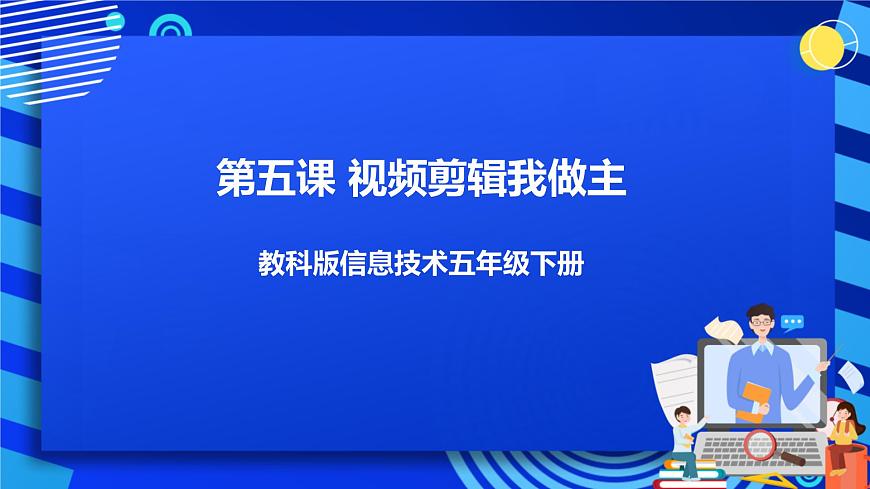 第五课 视频剪辑我做主

教科版信息技术五年级下册